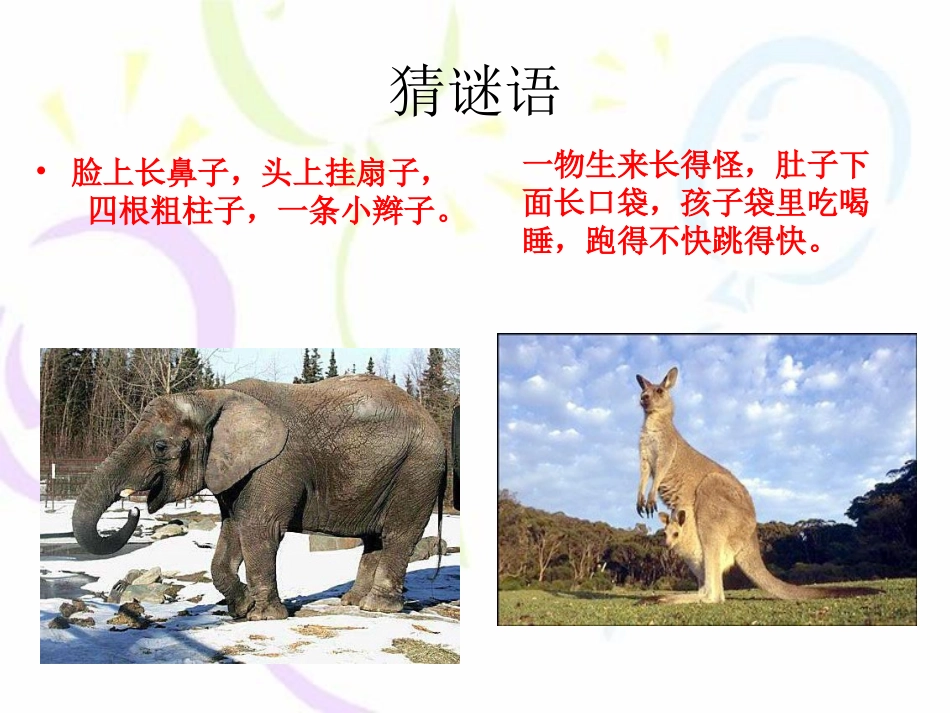 猜谜语

• 脸上长鼻子，头上挂扇子，四根粗柱子，一条小辫子。

一物生来长得怪，肚子下面长口袋，孩子袋里吃喝睡，跑得不快跳得快。